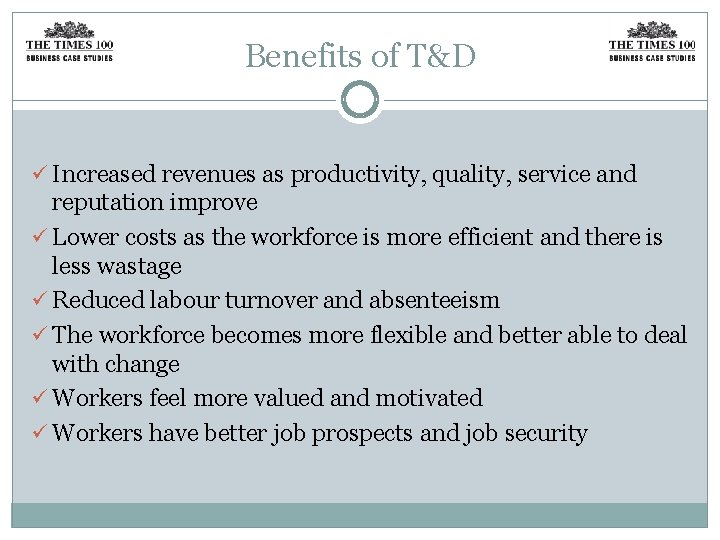 THE TIMES 100
BUSINESS CASE STUDIES

Benefits of T&D

THE TIMES 100
BUSINESS CASE STUDIES

✓ Increased revenues as productivity, quality, service and reputation improve
✓ Lower costs as the workforce is more efficient and there is less wastage
✓ Reduced labour turnover and absenteeism
✓ The workforce becomes more flexible and better able to deal with change
✓ Workers feel more valued and motivated
✓ Workers have better job prospects and job security